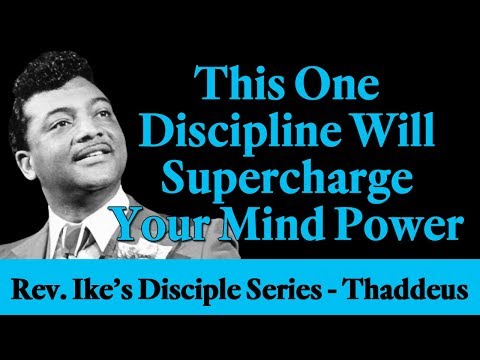 This One Discipline Will Supercharge Your Mind Power

Rev. Ike's Disciple Series - Thaddeus